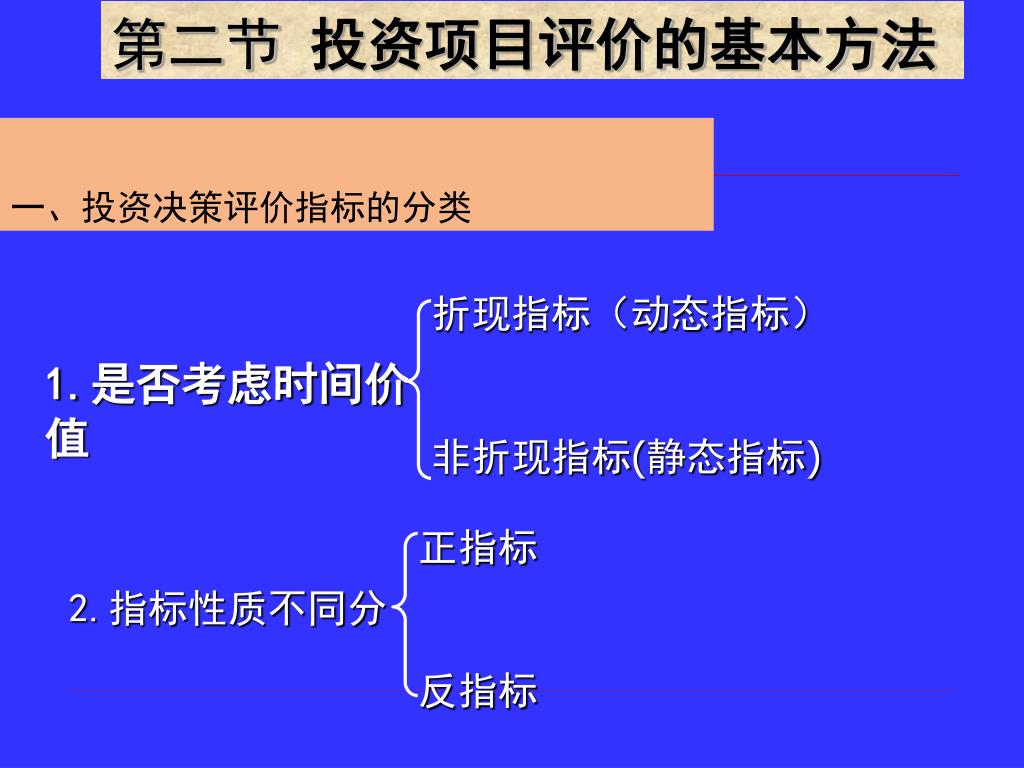 第二节 投资项目评价的基本方法

一、投资决策评价指标的分类

1. 是否考虑时间价值

折现指标（动态指标）

非折现指标(静态指标)

2. 指标性质不同分

正指标

反指标